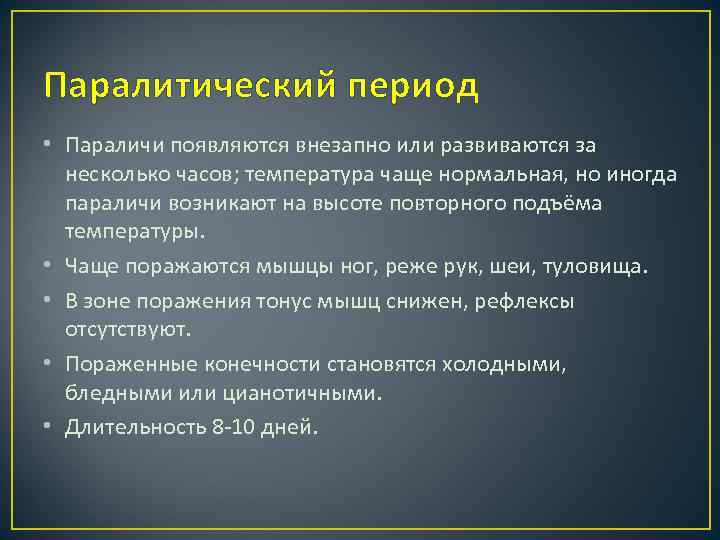 Паралитический период

• Параличи появляются внезапно или развиваются за несколько часов; температура чаще нормальная, но иногда параличи возникают на высоте повторного подъёма температуры.
• Чаще поражаются мышцы ног, реже рук, шеи, туловища.
• В зоне поражения тонус мышц снижен, рефлексы отсутствуют.
• Пораженные конечности становятся холодными, бледными или цианотичными.
• Длительность 8-10 дней.